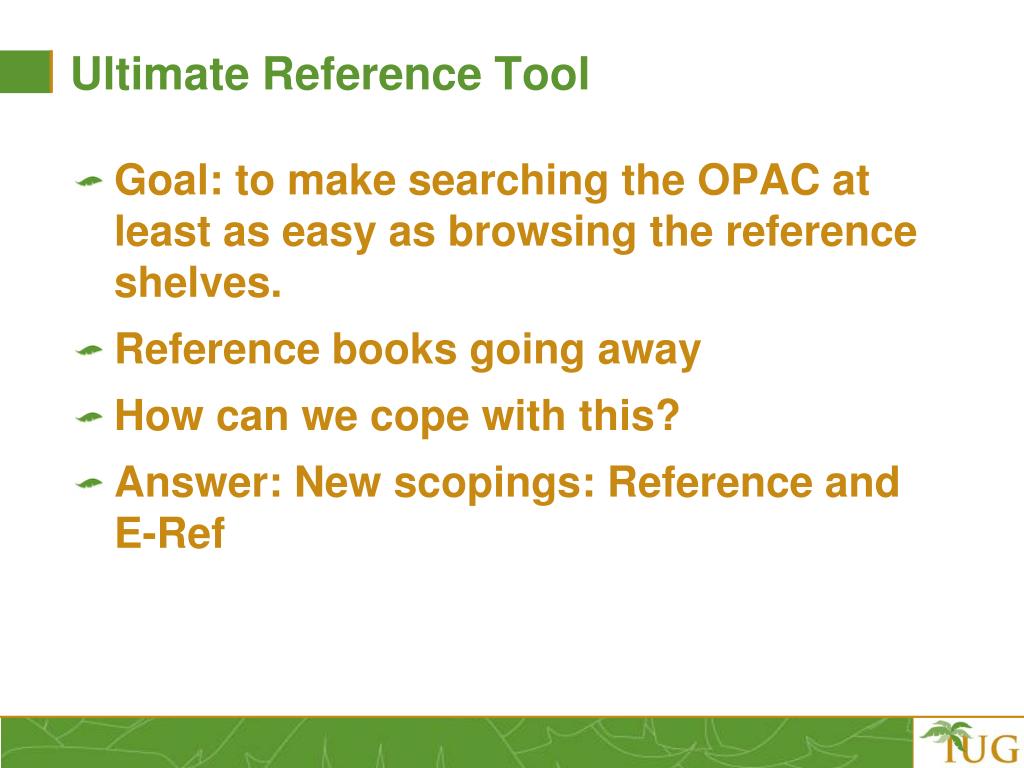 Ultimate Reference Tool

Goal: to make searching the OPAC at least as easy as browsing the reference shelves.

Reference books going away

How can we cope with this?

Answer: New scopings: Reference and E-Ref

IUG